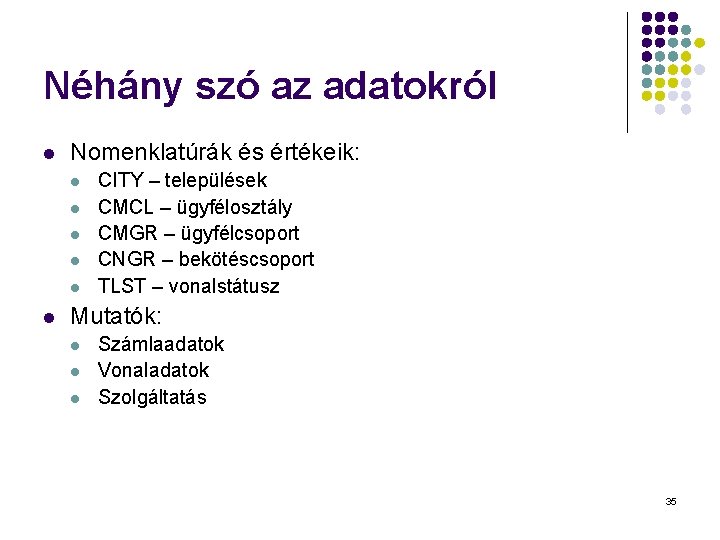 Néhány szó az adatokról

- Nomenklatúrák és értékeik:
  - CITY – települések
  - CMCL – ügyfélosztály
  - CMGR – ügyfélcsoport
  - CNGR – bekötéscsoport
  - TLST – vonalstátusz
- Mutatók:
  - Számlaadatok
  - Vonaladatok
  - Szolgáltatás

35